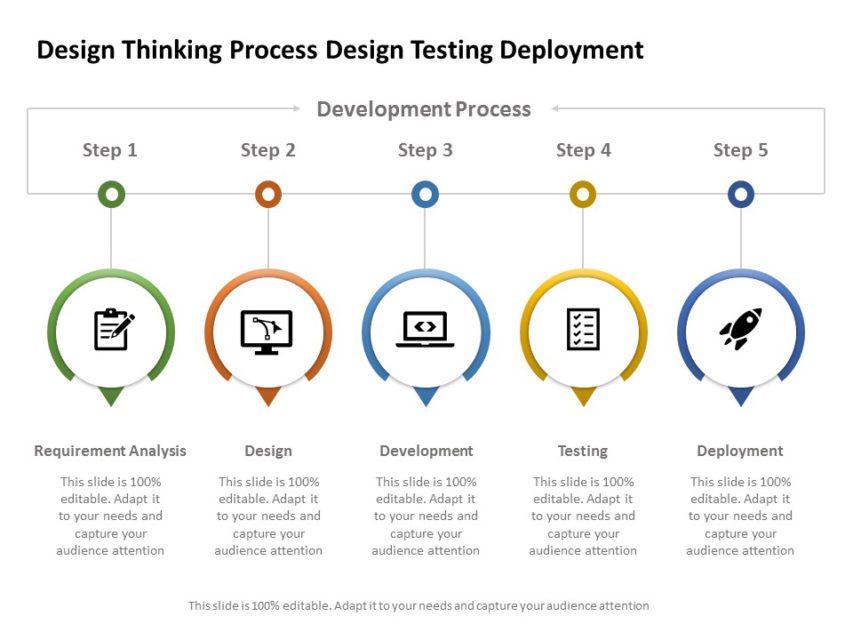 Design Thinking Process Design Testing Deployment

Development Process

Step 1

Step 2

Step 3

Step 4

Step 5

Requirement Analysis

This slide is 100% editable. Adapt it to your needs and capture your audience attention

Design

This slide is 100% editable. Adapt it to your needs and capture your audience attention

Development

This slide is 100% editable. Adapt it to your needs and capture your audience attention

Testing

This slide is 100% editable. Adapt it to your needs and capture your audience attention

Deployment

This slide is 100% editable. Adapt it to your needs and capture your audience attention

This slide is 100% editable. Adapt it to your needs and capture your audience attention